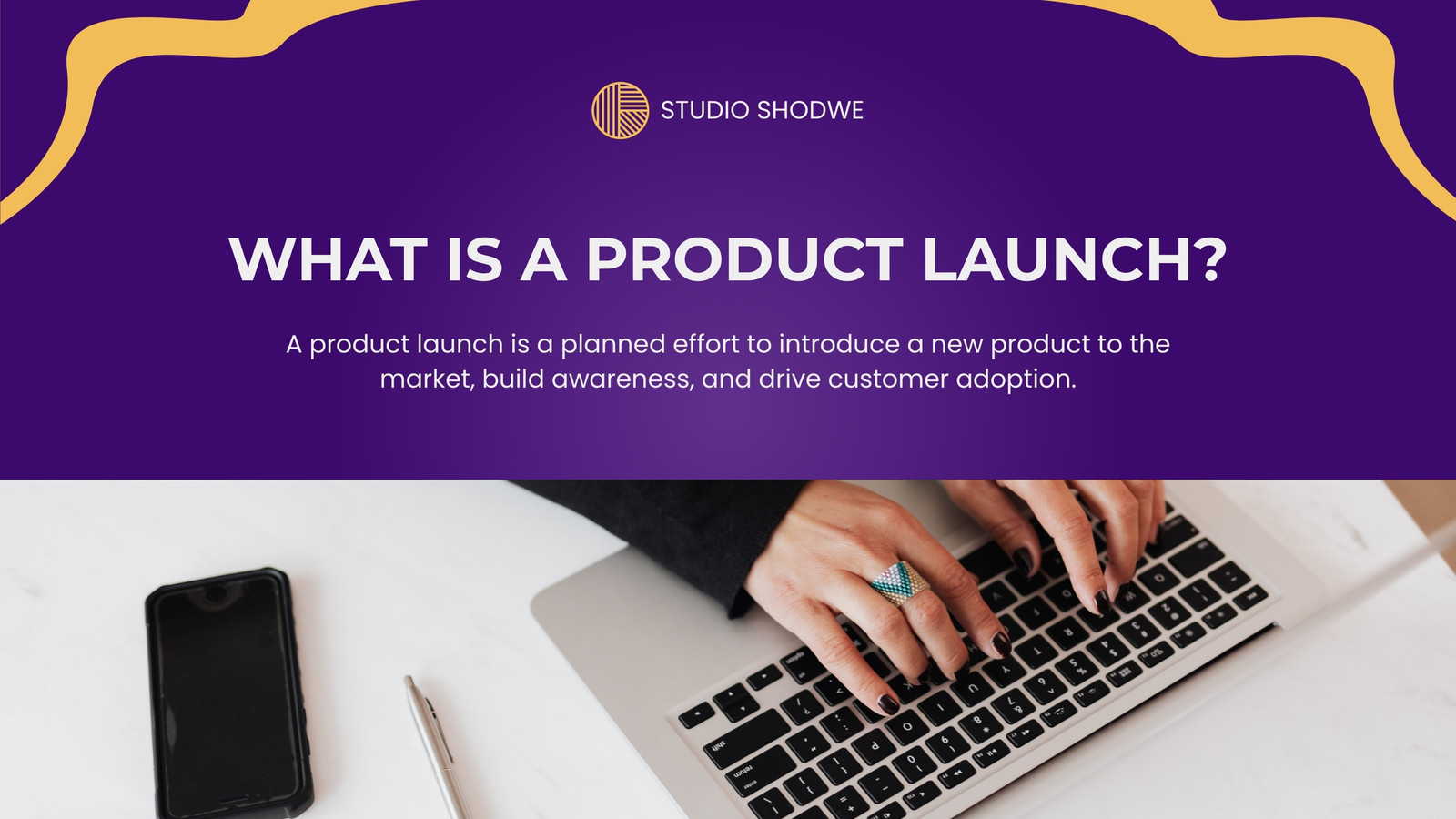 STUDIO SHODWE

WHAT IS A PRODUCT LAUNCH?

A product launch is a planned effort to introduce a new product to the market, build awareness, and drive customer adoption.